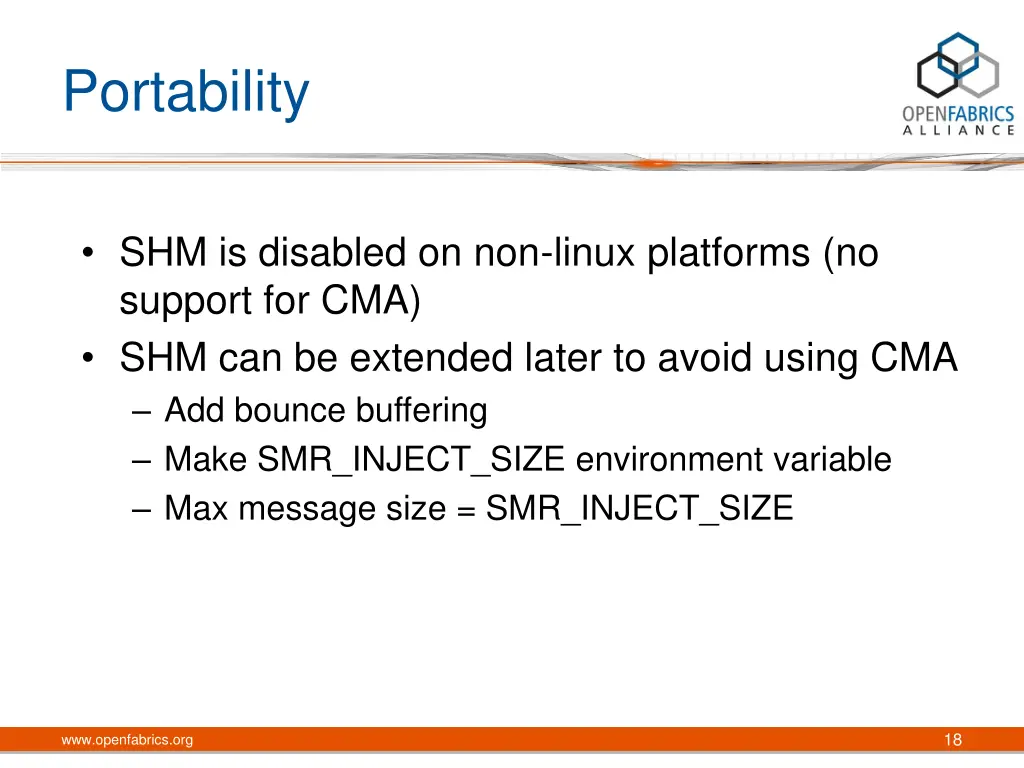 Portability

OPENFABRICS
ALLIANCE

• SHM is disabled on non-linux platforms (no support for CMA)
• SHM can be extended later to avoid using CMA
– Add bounce buffering
– Make SMR_INJECT_SIZE environment variable
– Max message size = SMR_INJECT_SIZE

www.openfabrics.org

18